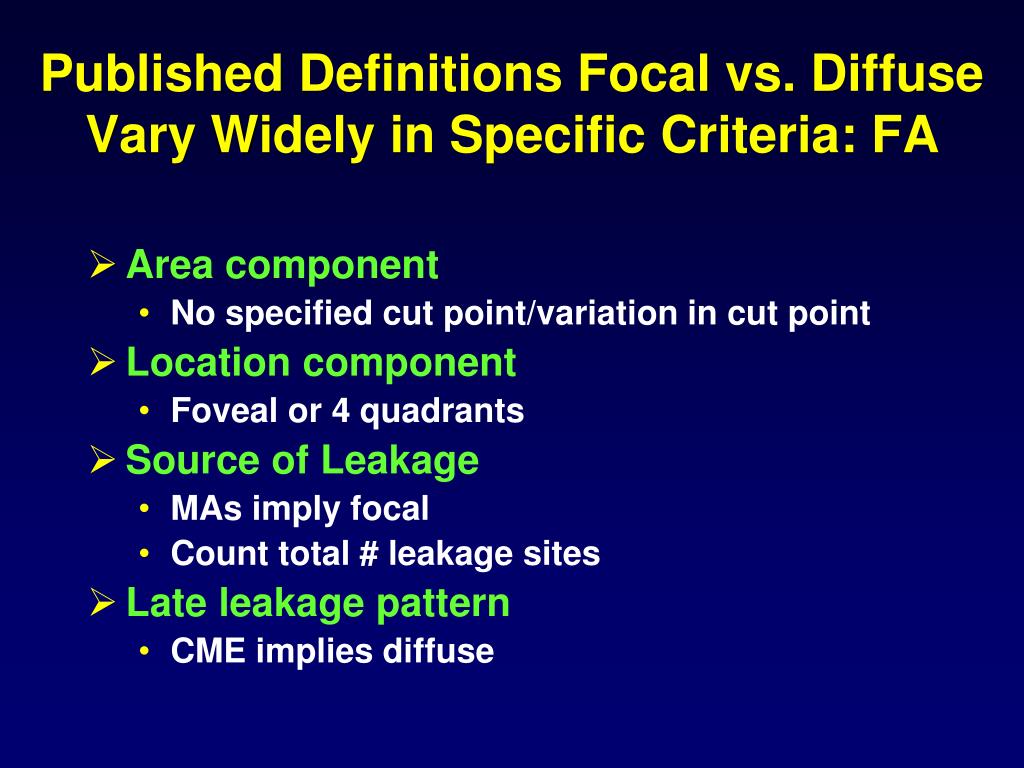 Published Definitions Focal vs. Diffuse Vary Widely in Specific Criteria: FA

➢ Area component
• No specified cut point/variation in cut point
➢ Location component
• Foveal or 4 quadrants
➢ Source of Leakage
• MAs imply focal
• Count total # leakage sites
➢ Late leakage pattern
• CME implies diffuse